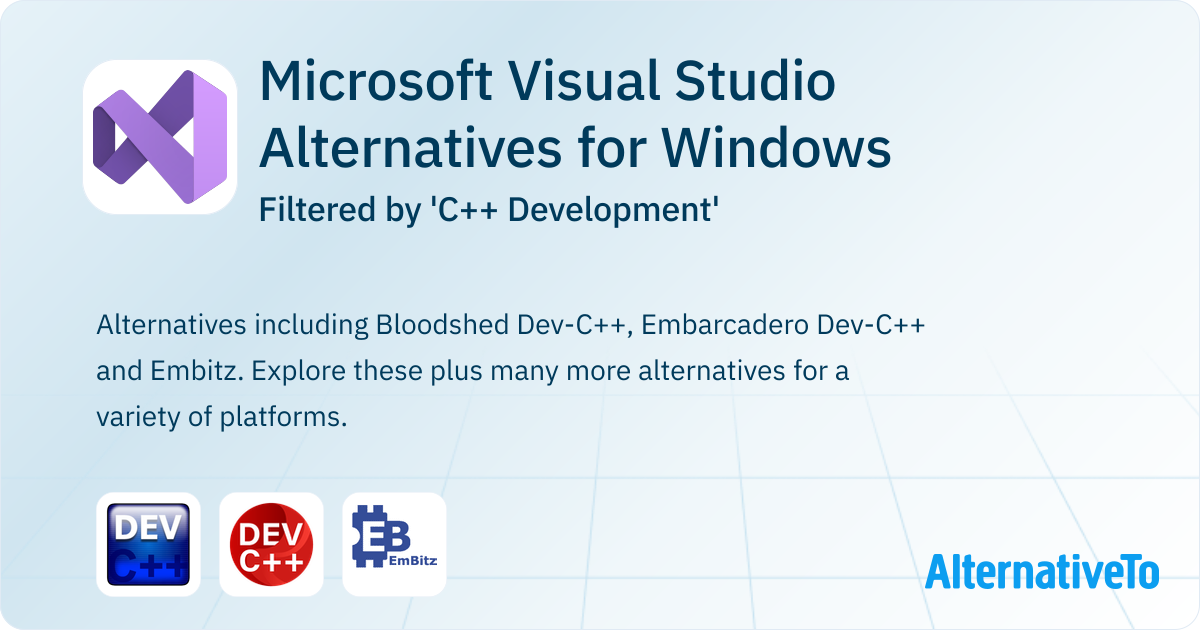 Microsoft Visual Studio Alternatives for Windows

Filtered by 'C++ Development'

Alternatives including Bloodshed Dev-C++, Embarcadero Dev-C++ and Embitz. Explore these plus many more alternatives for a variety of platforms.

DEV C++

DEV C++

EB EmBitz

AlternativeTo